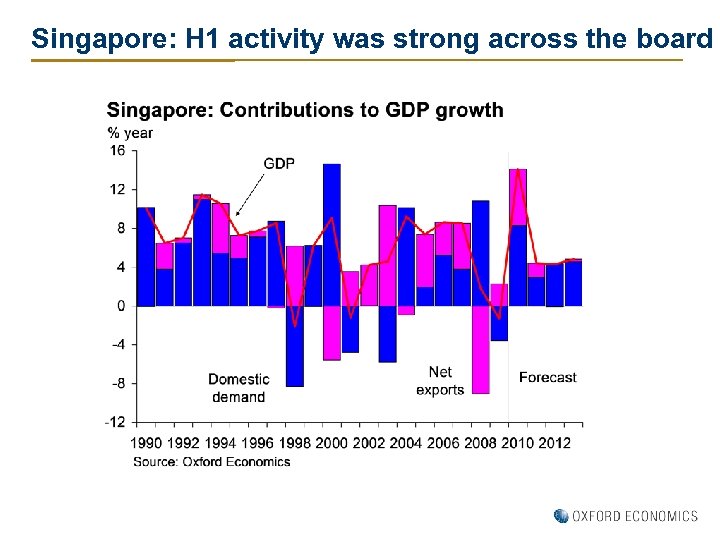 Singapore: H1 activity was strong across the board

Singapore: Contributions to GDP growth

% year

16
12
8
4
0
-4
-8
-12

GDP

Domestic demand

Net exports

Forecast

1990 1992 1994 1996 1998 2000 2002 2004 2006 2008 2010 2012

Source: Oxford Economics

OXFORD ECONOMICS